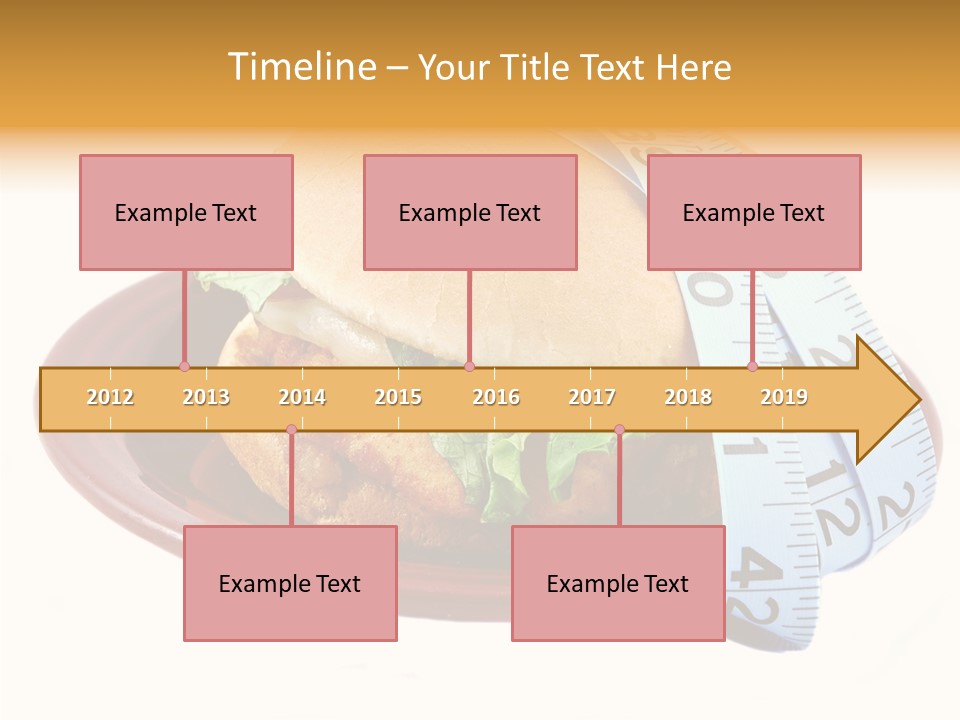 Timeline – Your Title Text Here

Example Text

Example Text

Example Text

2012
2013
2014
2015
2016
2017
2018
2019

Example Text

Example Text